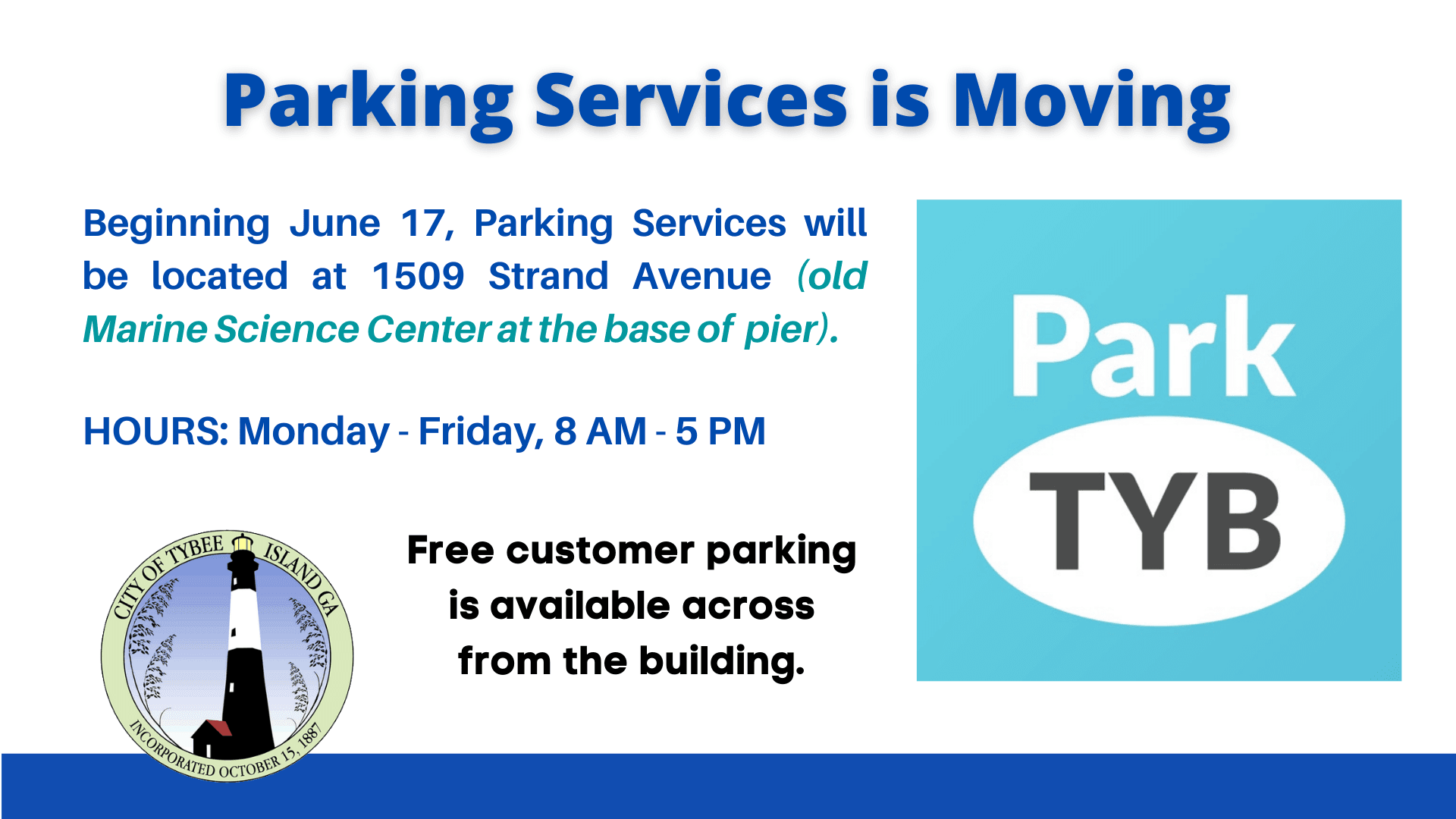 Parking Services is Moving

Beginning June 17, Parking Services will be located at 1509 Strand Avenue (old Marine Science Center at the base of pier).

HOURS: Monday - Friday, 8 AM - 5 PM

CITY OF TYBEE ISLAND GA
INCORPORATED OCTOBER 15, 1887

Free customer parking is available across from the building.

Park
TYB